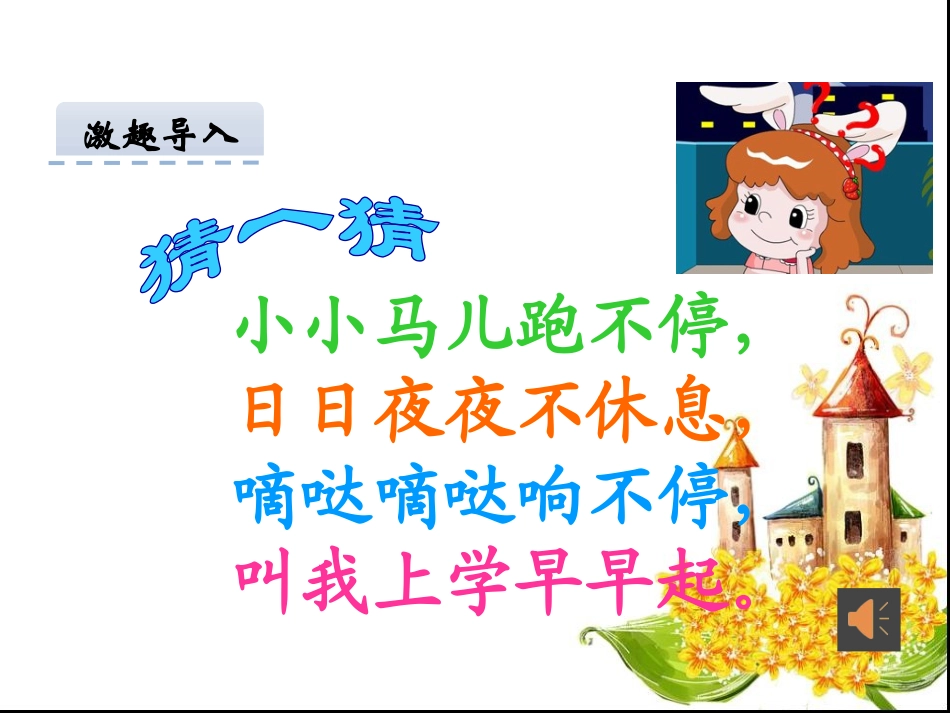 激趣导入

猜一猜

小小马儿跑不停，
日日夜夜不休息，
嘀哒嘀哒响不停，
叫我上学早早起。